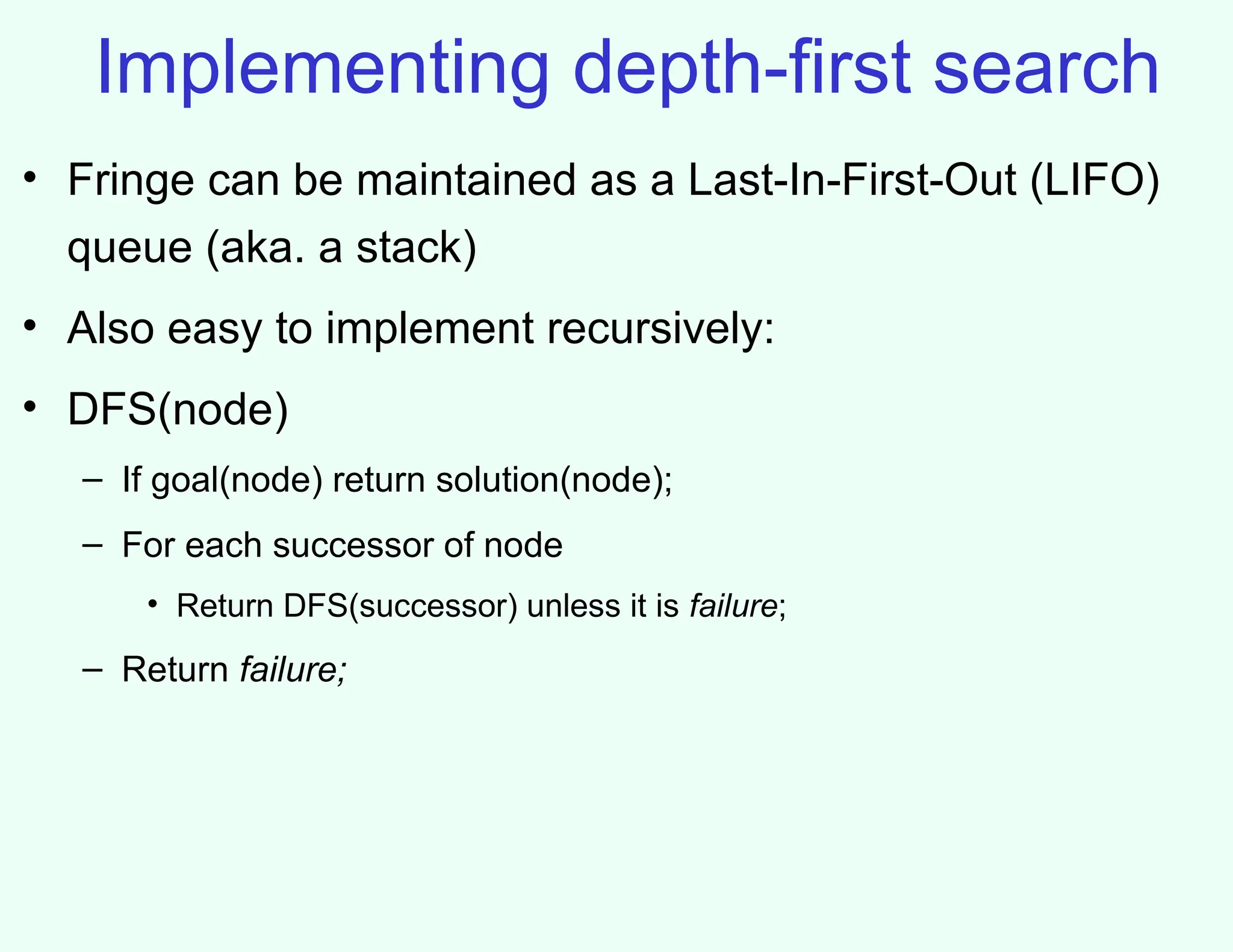 Implementing depth-first search

• Fringe can be maintained as a Last-In-First-Out (LIFO) queue (aka. a stack)

• Also easy to implement recursively:

• DFS(node)

– If goal(node) return solution(node);

– For each successor of node

• Return DFS(successor) unless it is failure;

– Return failure;